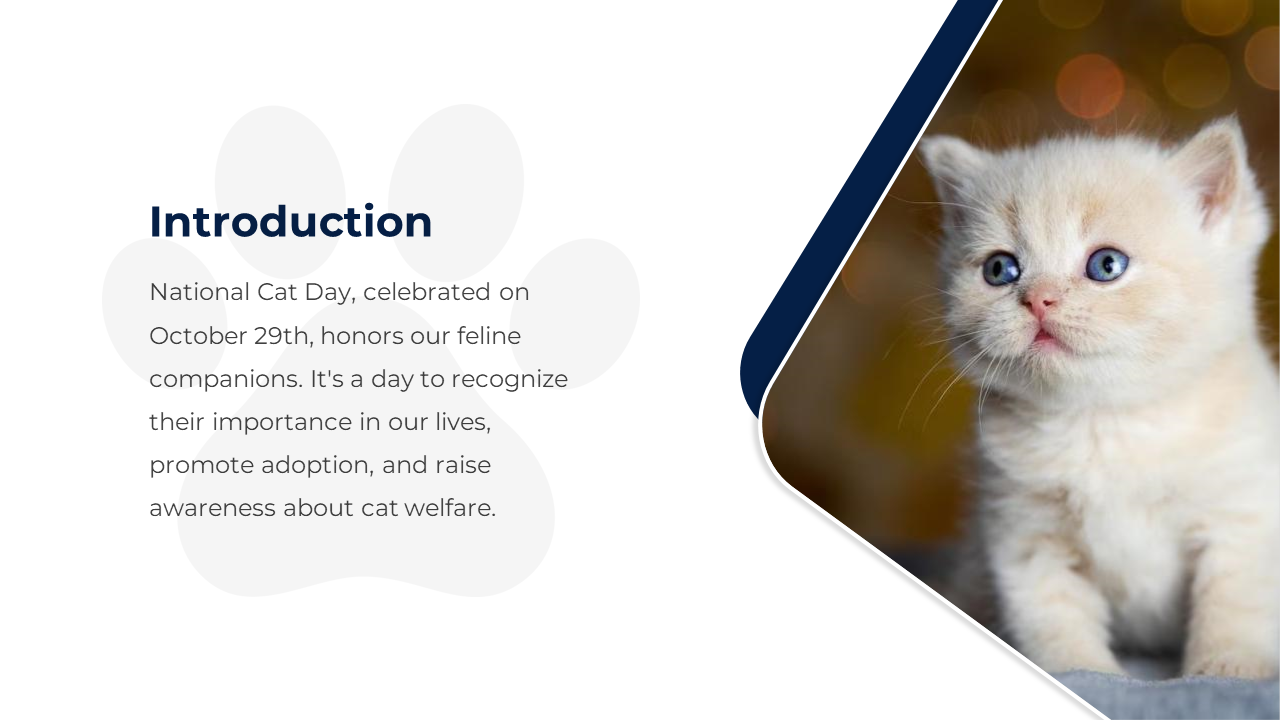 Introduction

National Cat Day, celebrated on October 29th, honors our feline companions. It's a day to recognize their importance in our lives, promote adoption, and raise awareness about cat welfare.